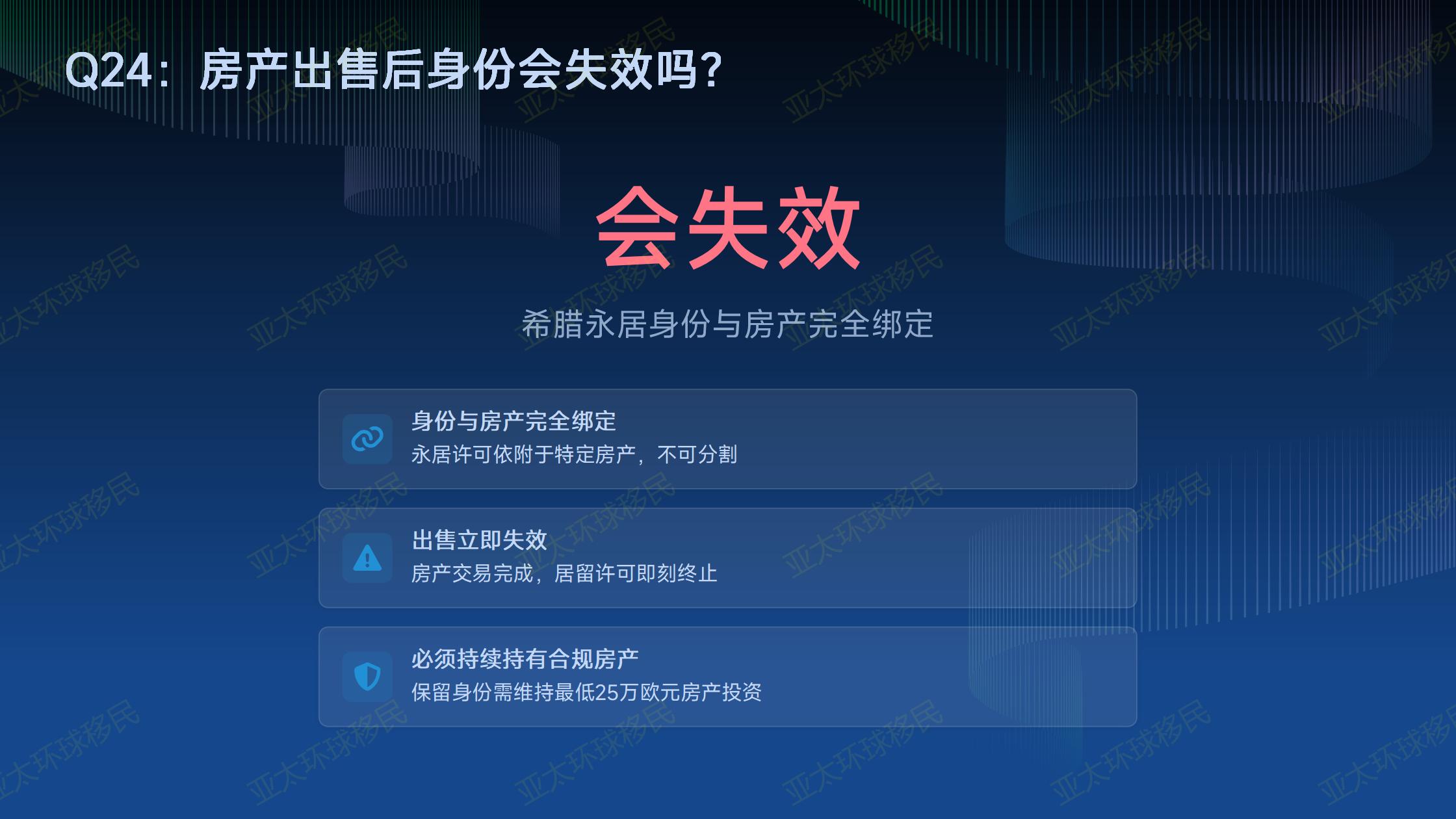 Q24：房产出售后身份会失效吗?

会失效

希腊永居身份与房产完全绑定

身份与房产完全绑定
永居许可依附于特定房产，不可分割

出售立即失效
房产交易完成，居留许可即刻终止

必须持续持有合规房产
保留身份需维持最低25万欧元房产投资

亚太环球移民